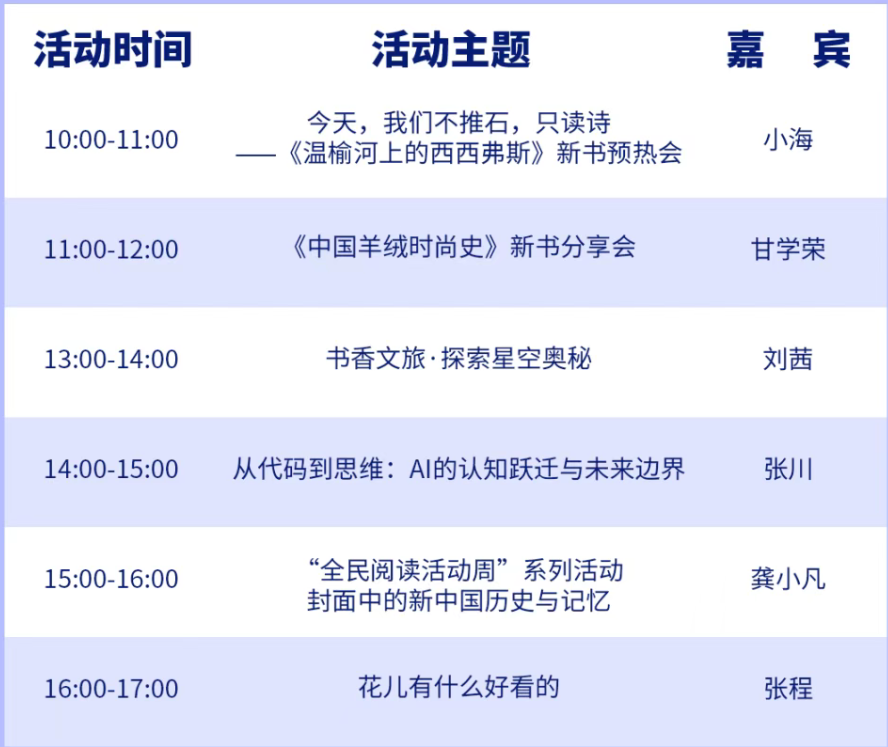 | 活动时间 | 活动主题 | 嘉　宾 |
|---|---|---|
| 10:00-11:00 | 今天，我们不推石，只读诗 ——《温榆河上的西西弗斯》新书预热会 | 小海 |
| 11:00-12:00 | 《中国羊绒时尚史》新书分享会 | 甘学荣 |
| 13:00-14:00 | 书香文旅·探索星空奥秘 | 刘茜 |
| 14:00-15:00 | 从代码到思维：AI的认知跃迁与未来边界 | 张川 |
| 15:00-16:00 | “全民阅读活动周”系列活动 封面中的新中国历史与记忆 | 龚小凡 |
| 16:00-17:00 | 花儿有什么好看的 | 张程 |